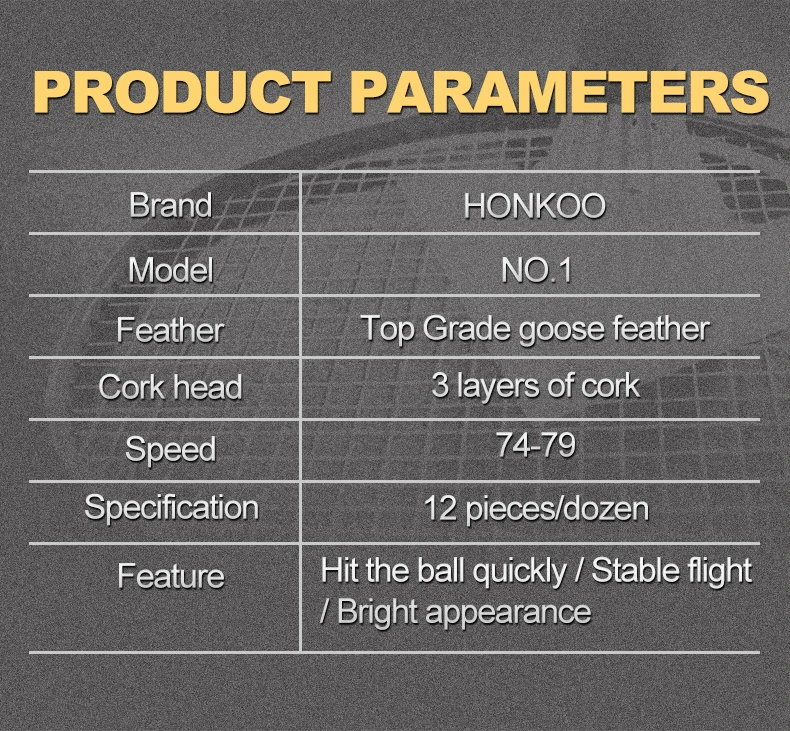 PRODUCT PARAMETERS

| Brand | HONKOO |
|---|---|
| Model | NO.1 |
| Feather | Top Grade goose feather |
| Cork head | 3 layers of cork |
| Speed | 74-79 |
| Specification | 12 pieces/dozen |
| Feature | Hit the ball quickly / Stable flight / Bright appearance |